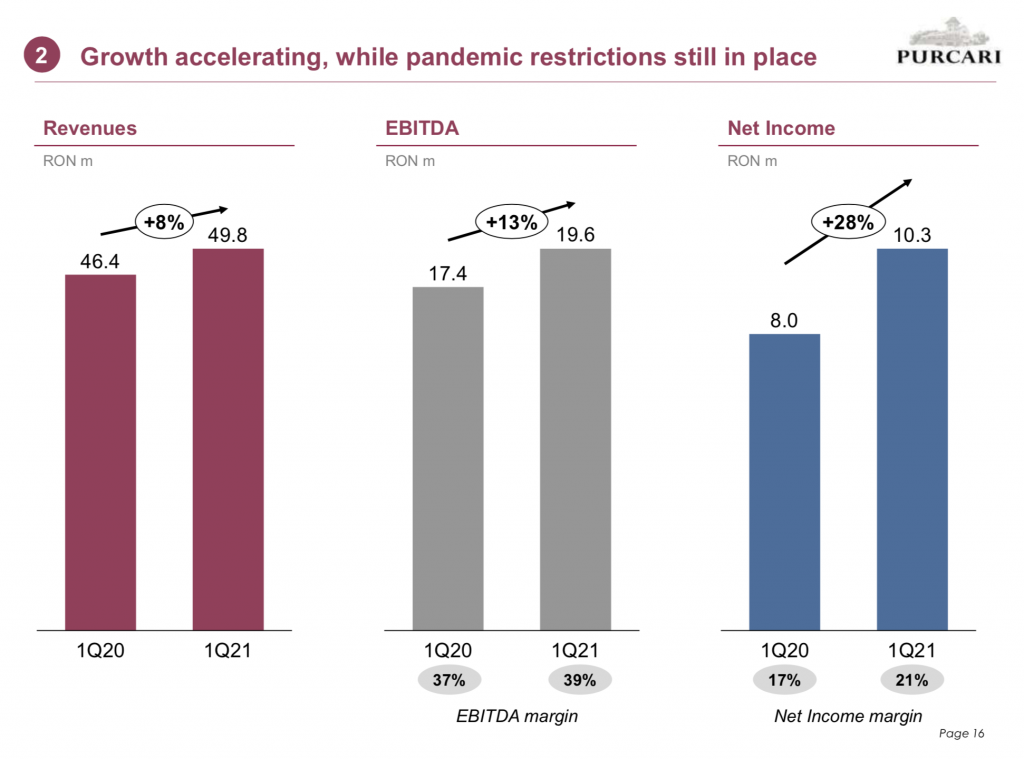 2 Growth accelerating, while pandemic restrictions still in place

PURCARI

Revenues
RON m
+8%
46.4
49.8
1Q20
1Q21

EBITDA
RON m
+13%
17.4
19.6
1Q20
1Q21
37%
39%
EBITDA margin

Net Income
RON m
+28%
8.0
10.3
1Q20
1Q21
17%
21%
Net Income margin

Page 16